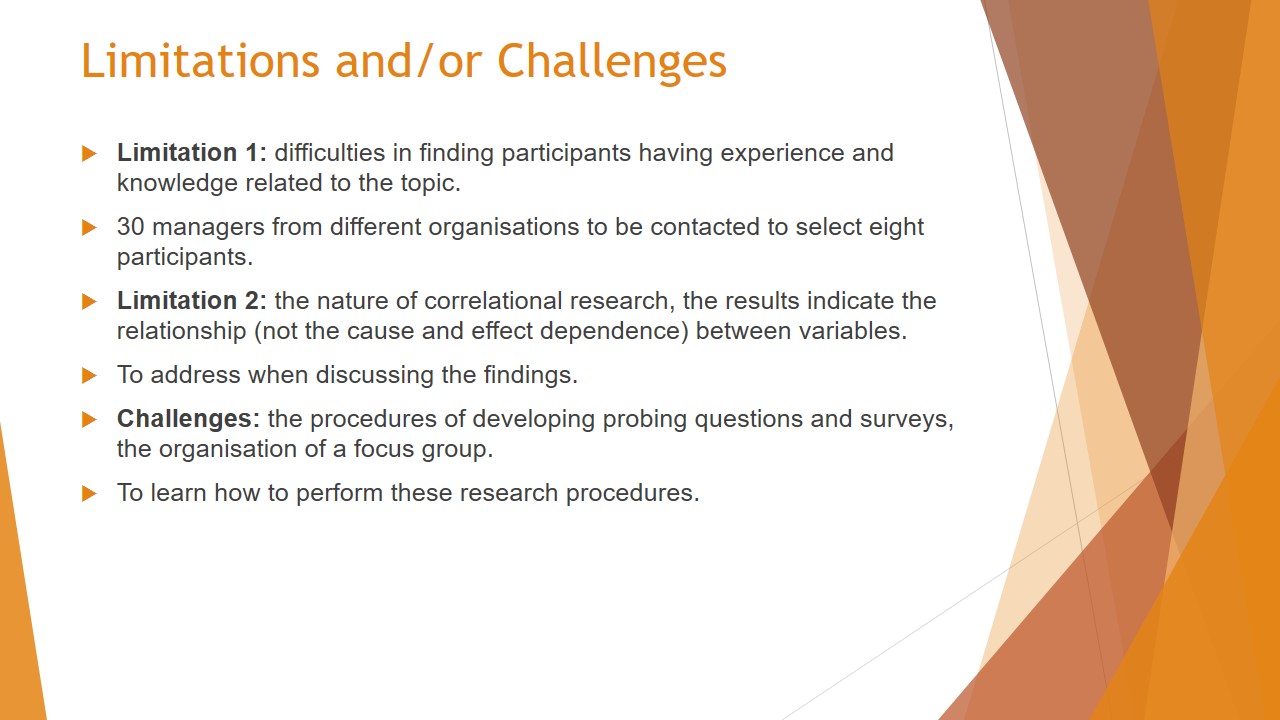 Limitations and/or Challenges

Limitation 1: difficulties in finding participants having experience and knowledge related to the topic.

30 managers from different organisations to be contacted to select eight participants.

Limitation 2: the nature of correlational research, the results indicate the relationship (not the cause and effect dependence) between variables.

To address when discussing the findings.

Challenges: the procedures of developing probing questions and surveys, the organisation of a focus group.

To learn how to perform these research procedures.